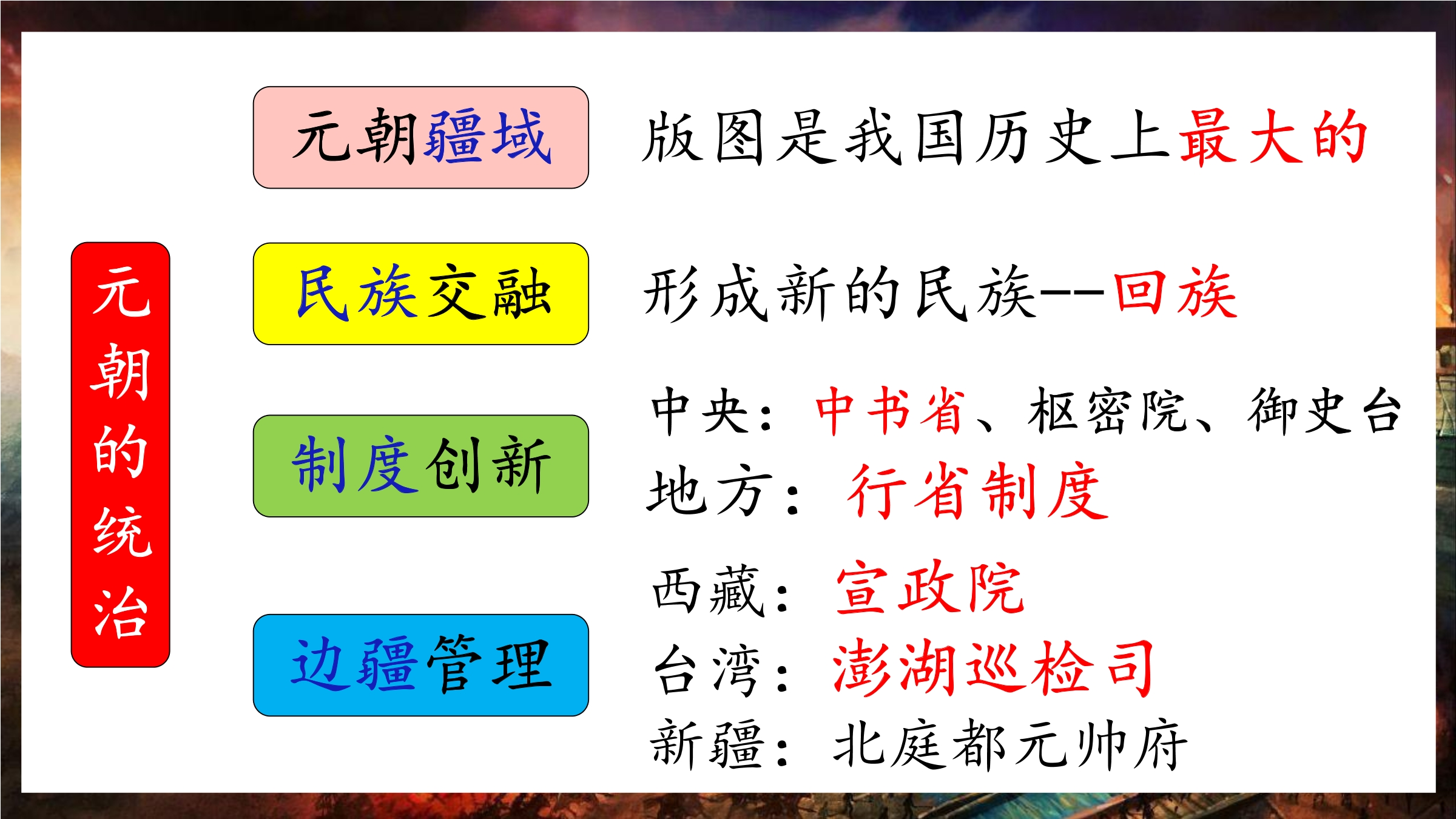 元朝的统治

元朝疆域

版图是我国历史上最大的

民族交融

形成新的民族--回族

制度创新

中央：中书省、枢密院、御史台
地方：行省制度

边疆管理

西藏：宣政院
台湾：澎湖巡检司
新疆：北庭都元帅府